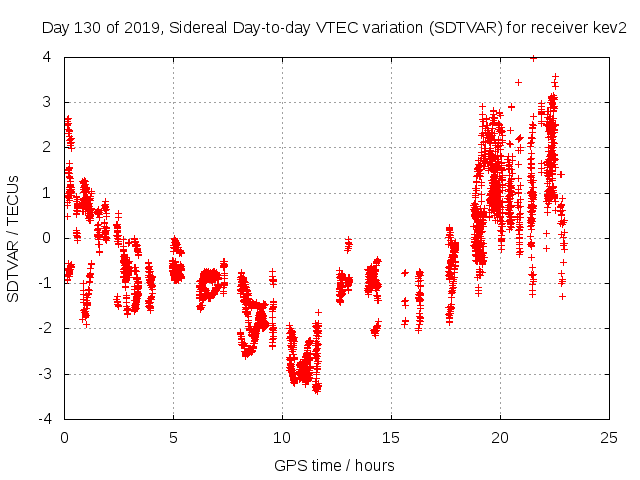 Day 130 of 2019, Sidereal Day-to-day VTEC variation (SDTVAR) for receiver kev2

SDTVAR / TECUs

4
3
2
1
0
-1
-2
-3
-4

0
5
10
15
20
25

GPS time / hours